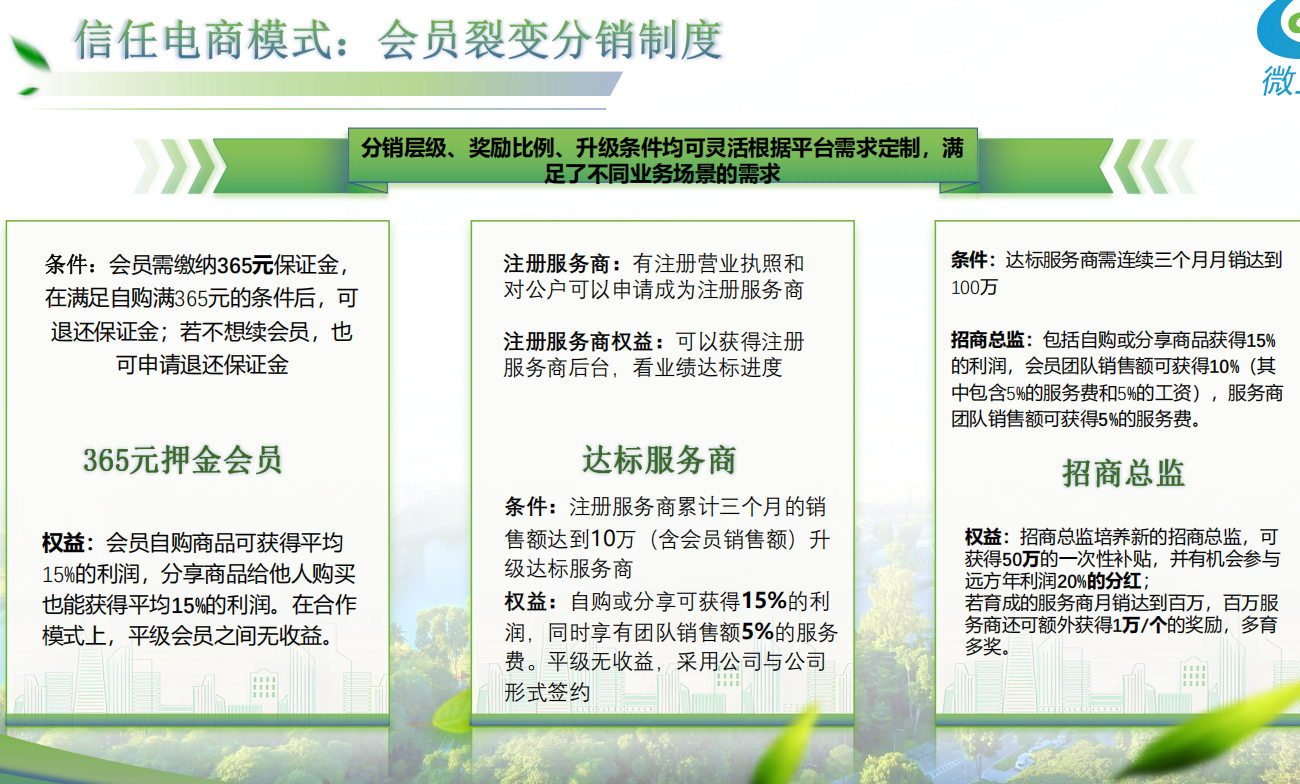 信任电商模式：会员裂变分销制度

微

分销层级、奖励比例、升级条件均可灵活根据平台需求定制，满足了不同业务场景的需求

条件：会员需缴纳365元保证金，在满足自购满365元的条件后，可退还保证金；若不想续会员，也可申请退还保证金

365元押金会员

权益：会员自购商品可获得平均15%的利润，分享商品给他人购买也能获得平均15%的利润。在合作模式上，平级会员之间无收益。

注册服务商：有注册营业执照和对公户可以申请成为注册服务商

注册服务商权益：可以获得注册服务商后台，看业绩达标进度

达标服务商

条件：注册服务商累计三个月的销售额达到10万（含会员销售额）升级达标服务商

权益：自购或分享可获得15%的利润，同时享有团队销售额5%的服务费。平级无收益，采用公司与公司形式签约

条件：达标服务商需连续三个月月销达到100万

招商总监：包括自购或分享商品获得15%的利润，会员团队销售额可获得10%（其中包含5%的服务费和5%的工资），服务商团队销售额可获得5%的服务费。

招商总监

权益：招商总监培养新的招商总监，可获得50万的一次性补贴，并有机会参与远方年利润20%的分红；
若育成的服务商月销达到百万，百万服务商还可额外获得1万/个的奖励，多育多奖。